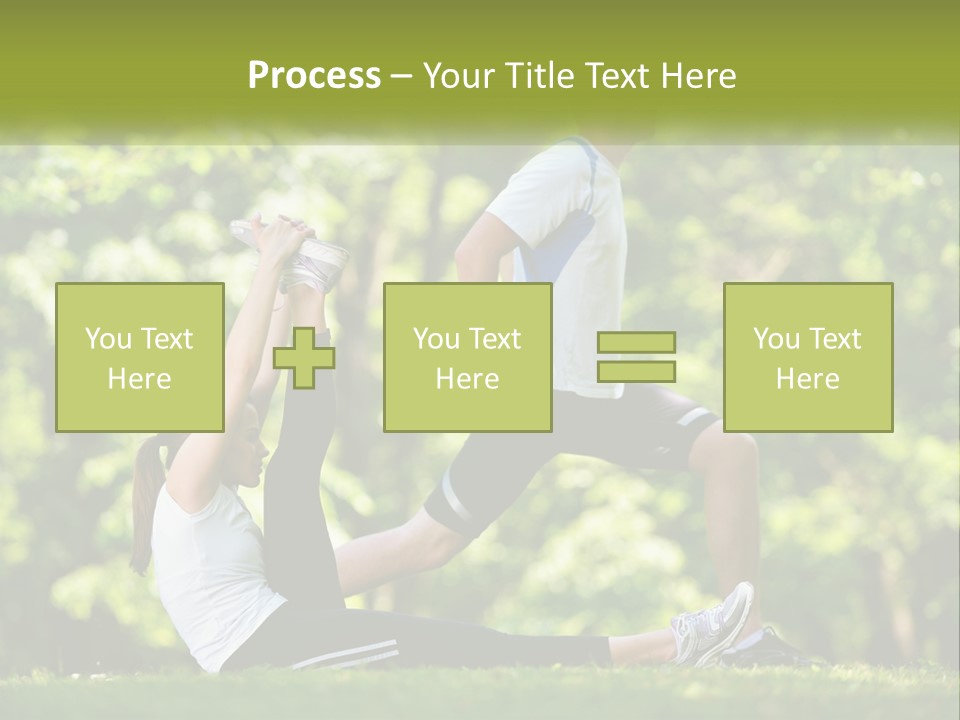 Process – Your Title Text Here

You Text Here

You Text Here

You Text Here